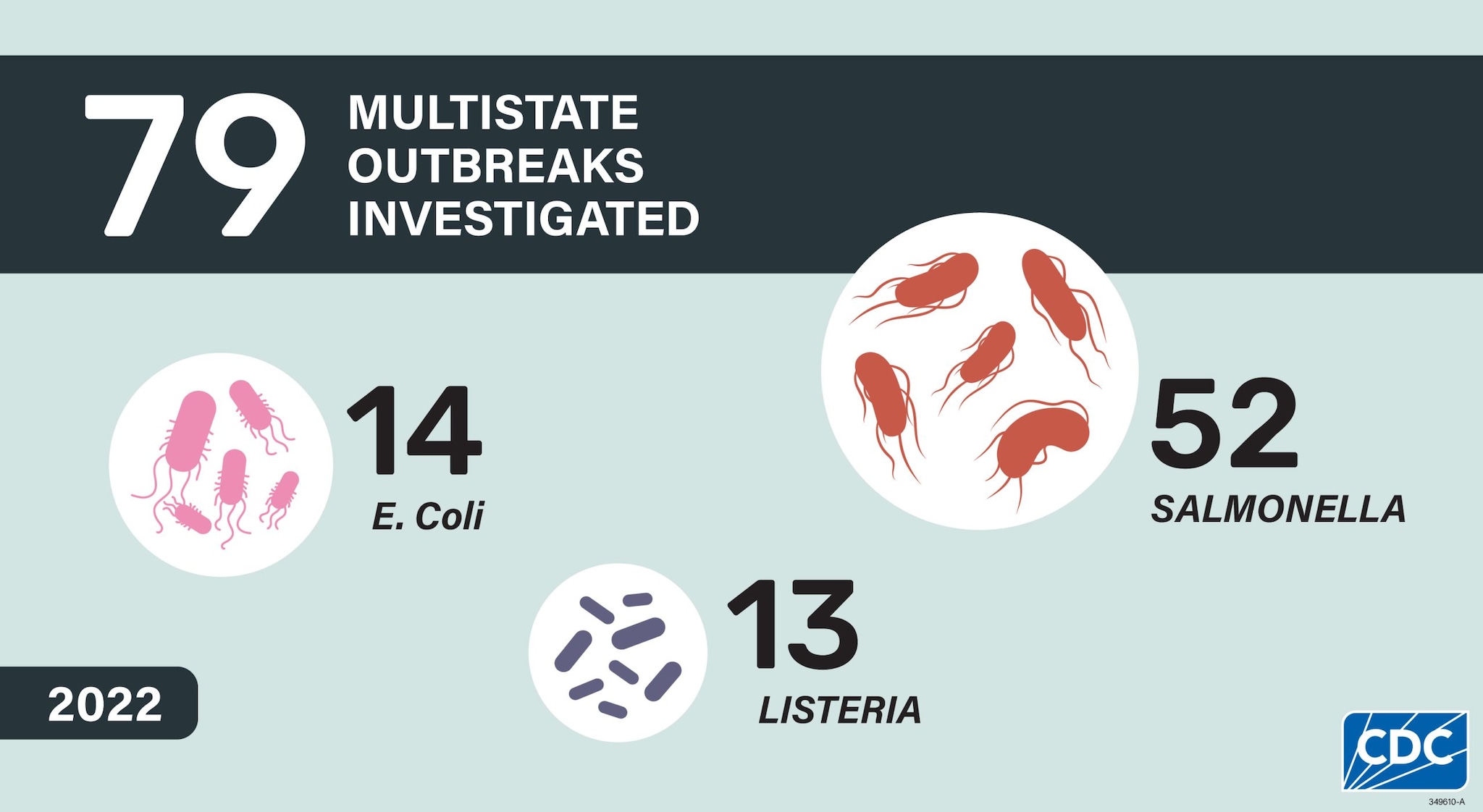 79 MULTISTATE OUTBREAKS INVESTIGATED

14
E. Coli

52
SALMONELLA

13
LISTERIA

2022

CDC

349610-A